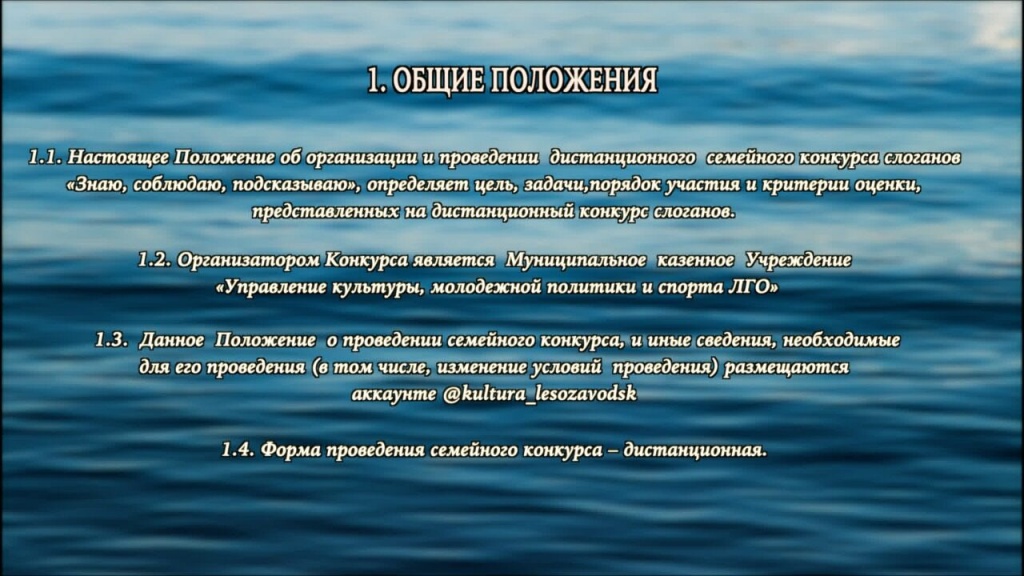 1. ОБЩИЕ ПОЛОЖЕНИЯ

1.1. Настоящее Положение об организации и проведении дистанционного семейного конкурса слоганов «Знаю, соблюдаю, подсказываю», определяет цель, задачи,порядок участия и критерии оценки, представленных на дистанционный конкурс слоганов.

1.2. Организатором Конкурса является Муниципальное казенное Учреждение «Управление культуры, молодежной политики и спорта ЛГО»

1.3. Данное Положение о проведении семейного конкурса, и иные сведения, необходимые для его проведения (в том числе, изменение условий проведения) размещаются аккаунте @kultura_lesozavodsk

1.4. Форма проведения семейного конкурса – дистанционная.